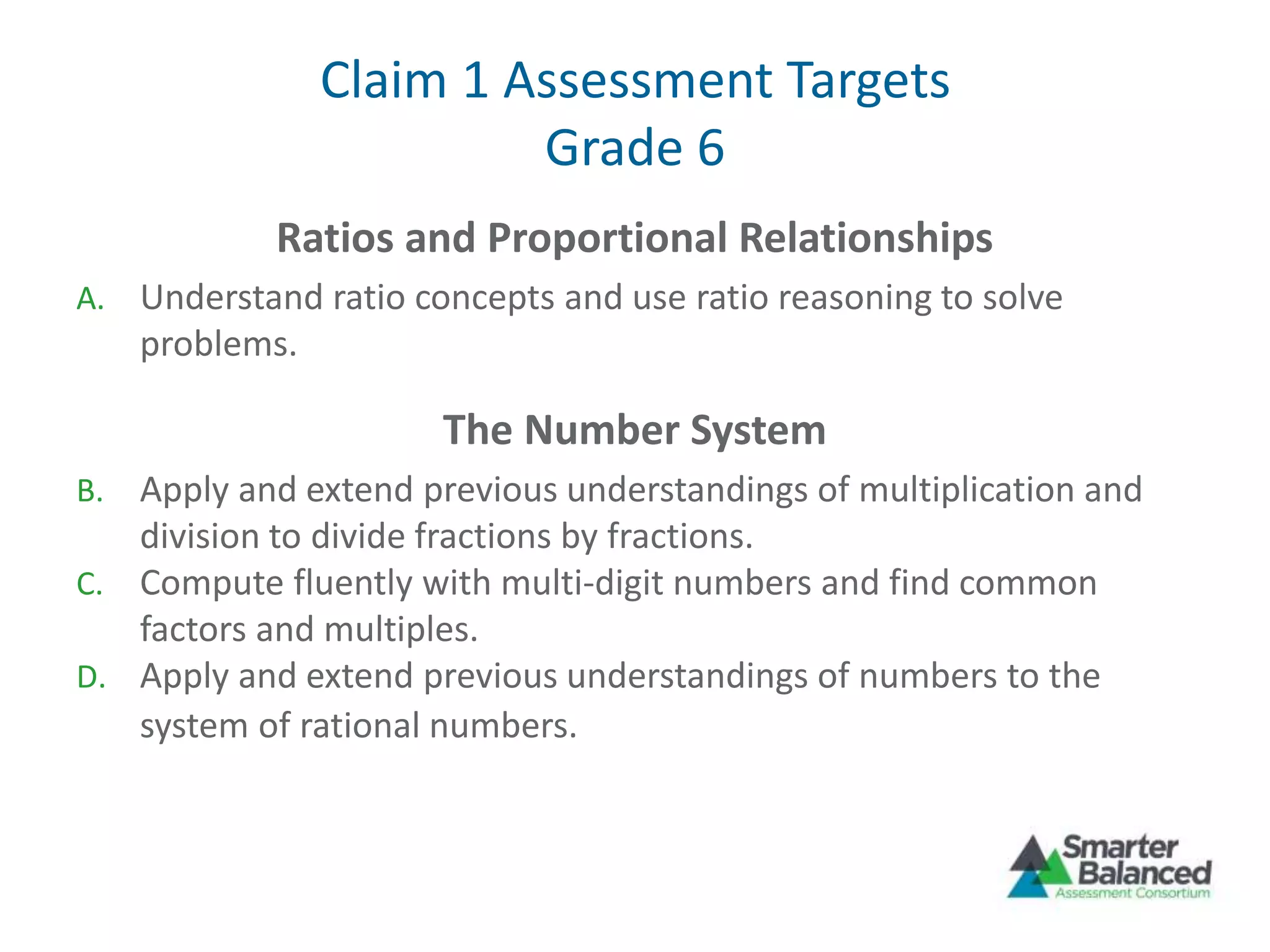 Claim 1 Assessment Targets
Grade 6

Ratios and Proportional Relationships

A. Understand ratio concepts and use ratio reasoning to solve problems.

The Number System

B. Apply and extend previous understandings of multiplication and division to divide fractions by fractions.
C. Compute fluently with multi-digit numbers and find common factors and multiples.
D. Apply and extend previous understandings of numbers to the system of rational numbers.

Smarter Balanced
Assessment Consortium